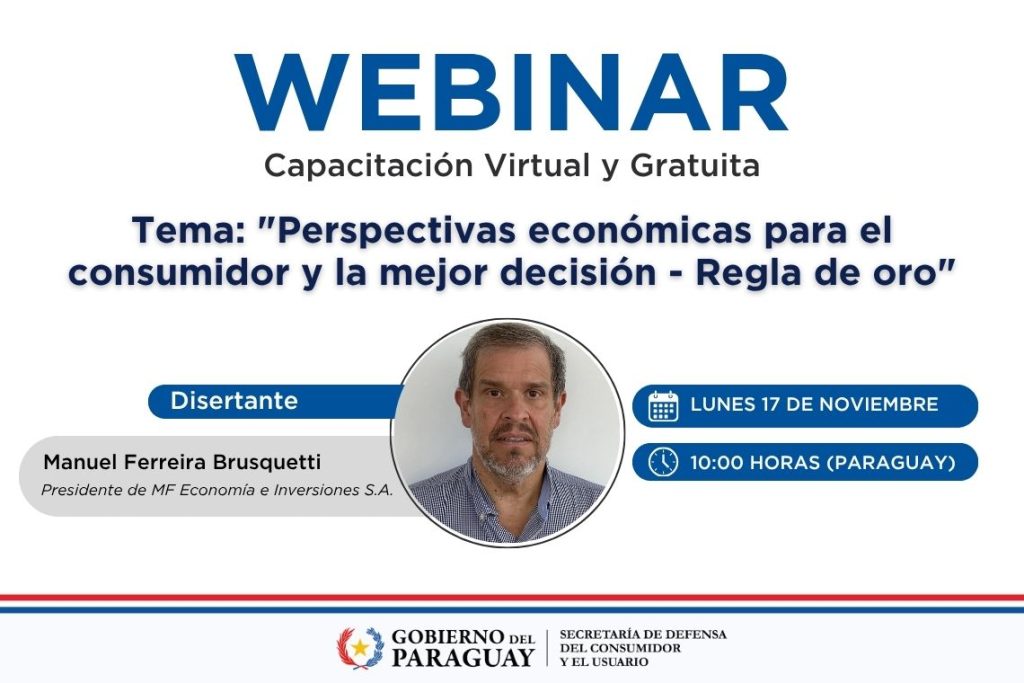 WEBINAR
Capacitación Virtual y Gratuita

Tema: "Perspectivas económicas para el consumidor y la mejor decisión - Regla de oro"

Disertante

Manuel Ferreira Brusquetti
Presidente de MF Economía e Inversiones S.A.

LUNES 17 DE NOVIEMBRE

10:00 HORAS (PARAGUAY)

GOBIERNO DEL PARAGUAY

SECRETARÍA DE DEFENSA DEL CONSUMIDOR Y EL USUARIO